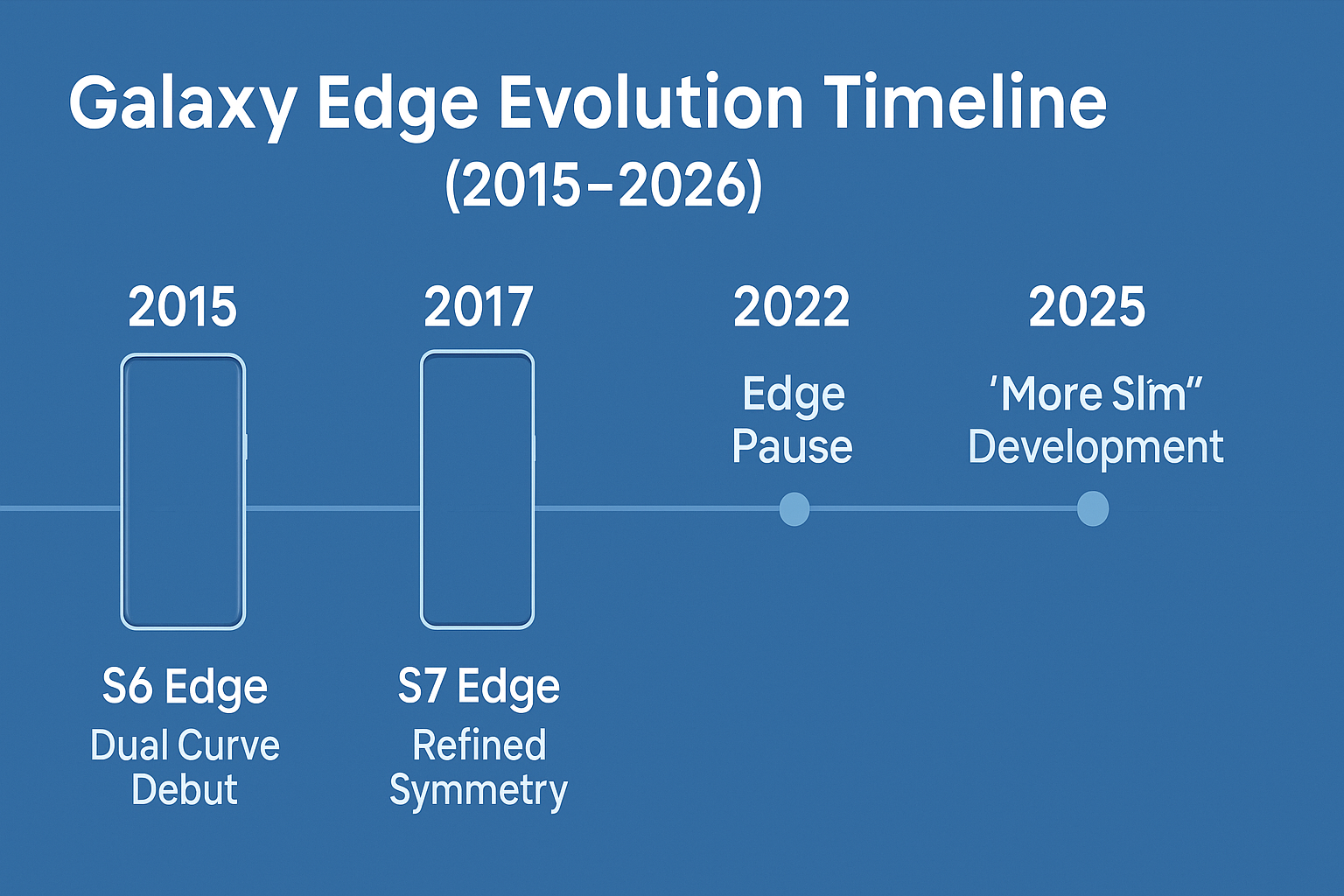 Galaxy Edge Evolution Timeline
(2015–2026)

2015

S6 Edge
Dual Curve Debut

2017

S7 Edge
Refined Symmetry

2022

Edge Pause

2025

‘More Slim”
Development